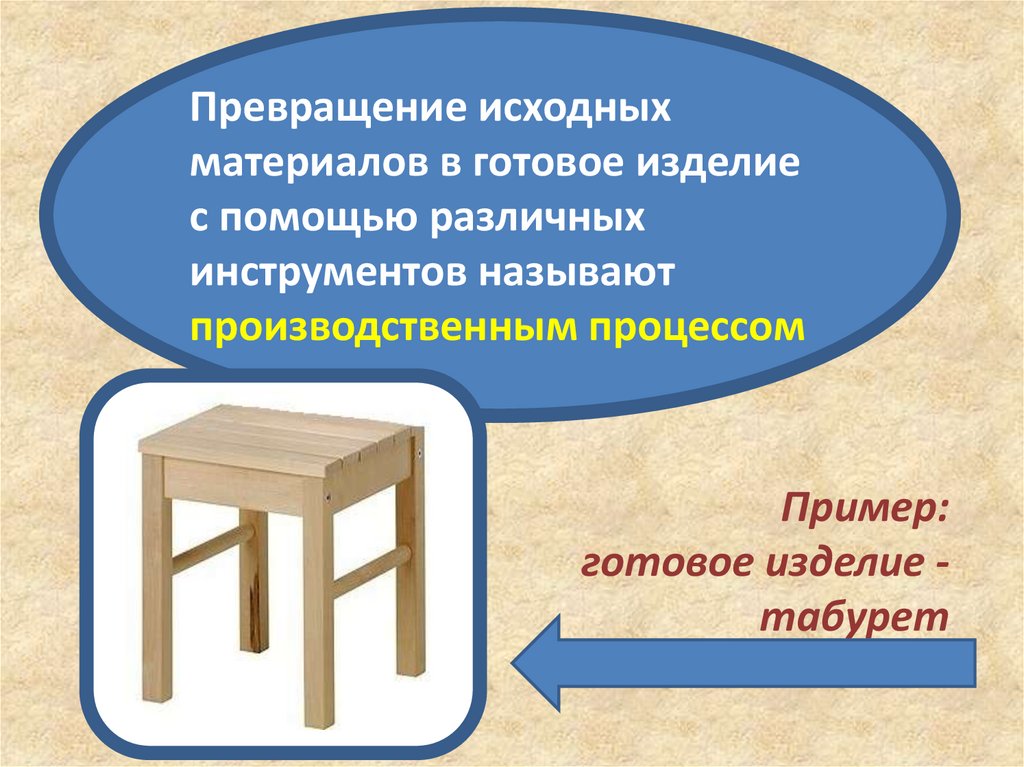 Превращение исходных материалов в готовое изделие с помощью различных инструментов называют производственным процессом

Пример: готовое изделие - табурет